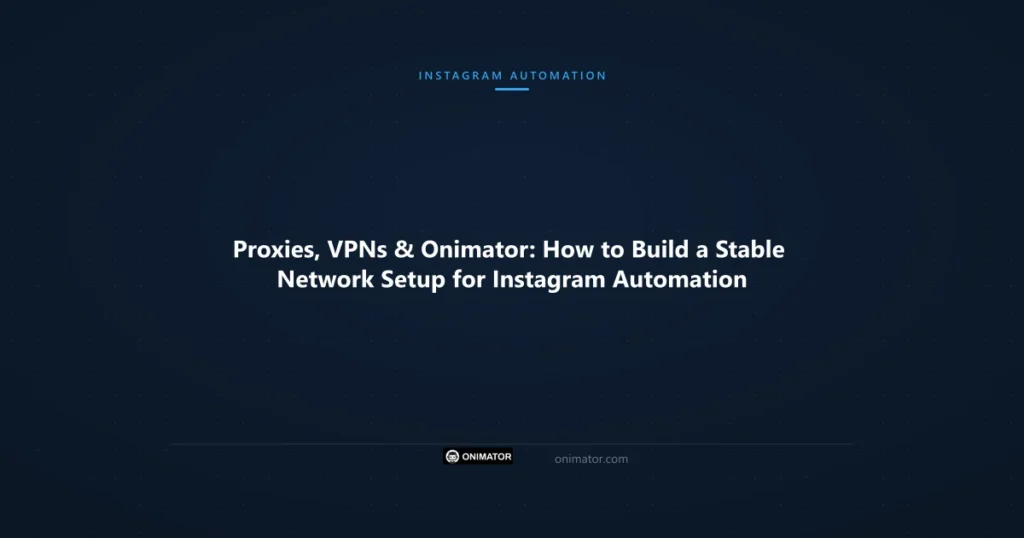 INSTAGRAM AUTOMATION

Proxies, VPNs & Onimator: How to Build a Stable Network Setup for Instagram Automation

ONIMATOR

onimator.com